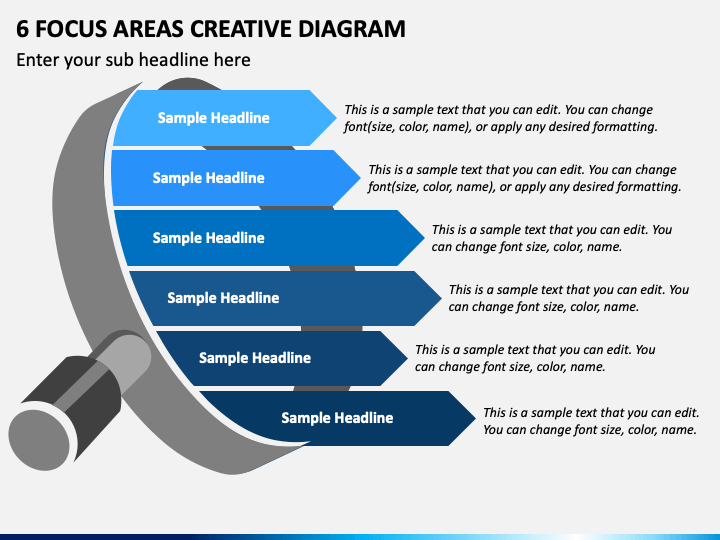 6 FOCUS AREAS CREATIVE DIAGRAM

Enter your sub headline here

Sample Headline

This is a sample text that you can edit. You can change font(size, color, name), or apply any desired formatting.

Sample Headline

This is a sample text that you can edit. You can change font(size, color, name), or apply any desired formatting.

Sample Headline

This is a sample text that you can edit. You can change font size, color, name.

Sample Headline

This is a sample text that you can edit. You can change font size, color, name.

Sample Headline

This is a sample text that you can edit. You can change font size, color, name.

Sample Headline

This is a sample text that you can edit. You can change font size, color, name.